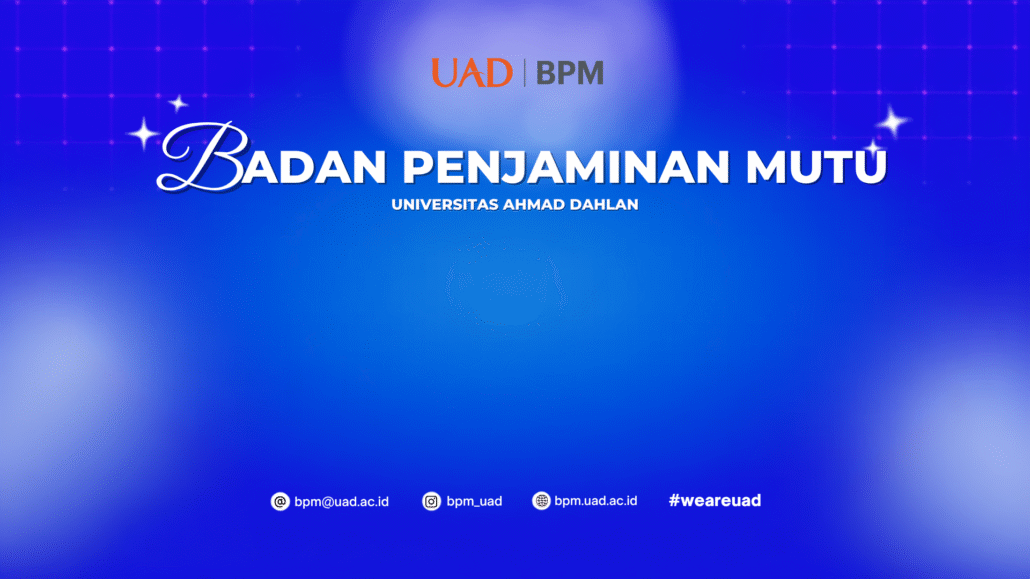 UAD | BPM

BADAN PENJAMINAN MUTU

UNIVERSITAS AHMAD DAHLAN

bpm@uad.ac.id bpm_uad bpm.uad.ac.id #weareuad